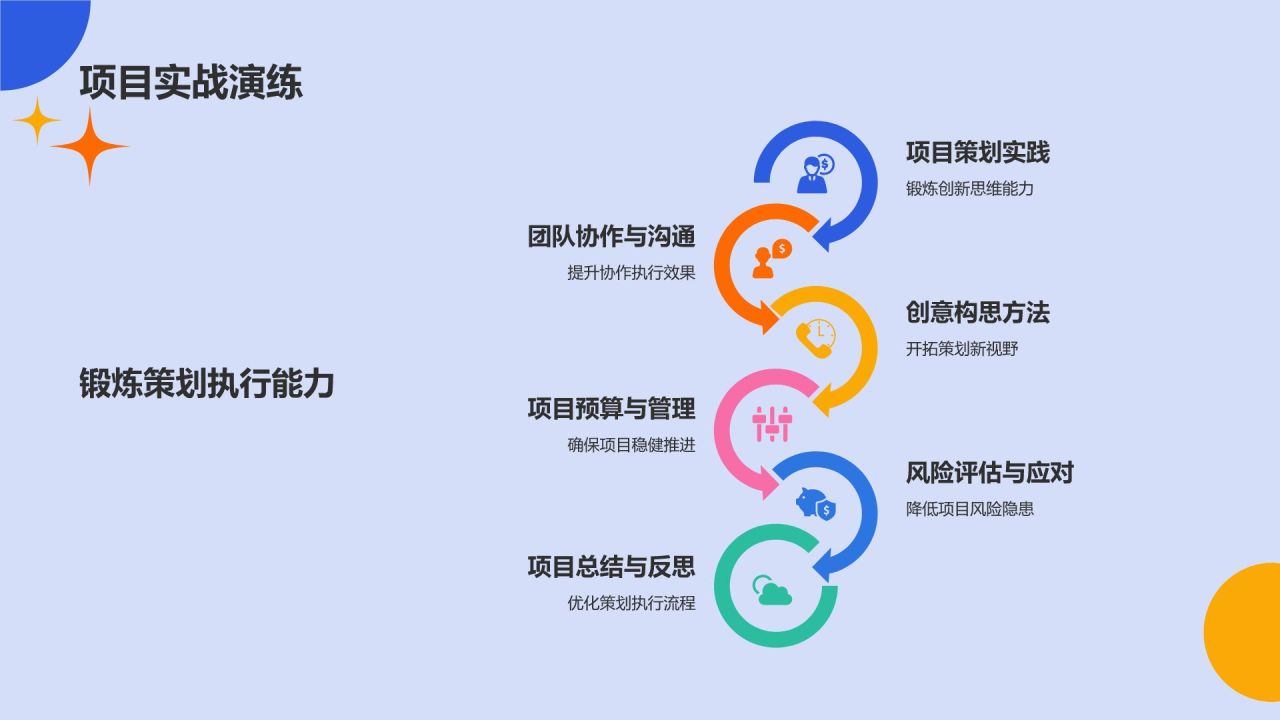 项目实战演练

锻炼策划执行能力

项目策划实践
锻炼创新思维能力

团队协作与沟通
提升协作执行效果

创意构思方法
开拓策划新视野

项目预算与管理
确保项目稳健推进

风险评估与应对
降低项目风险隐患

项目总结与反思
优化策划执行流程